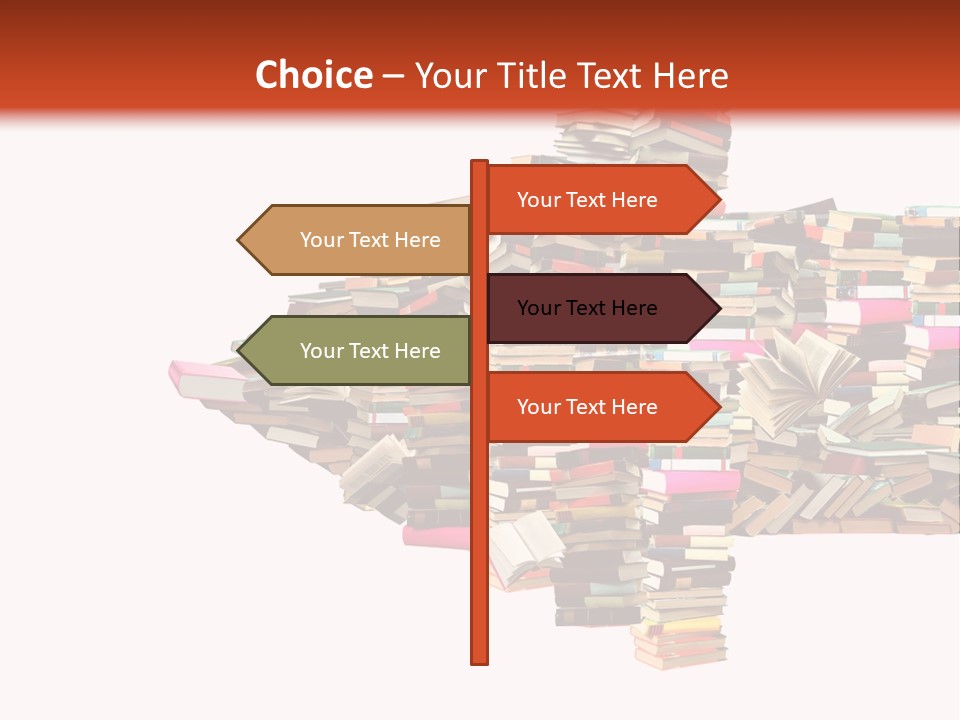 Choice – Your Title Text Here

Your Text Here

Your Text Here

Your Text Here

Your Text Here

Your Text Here